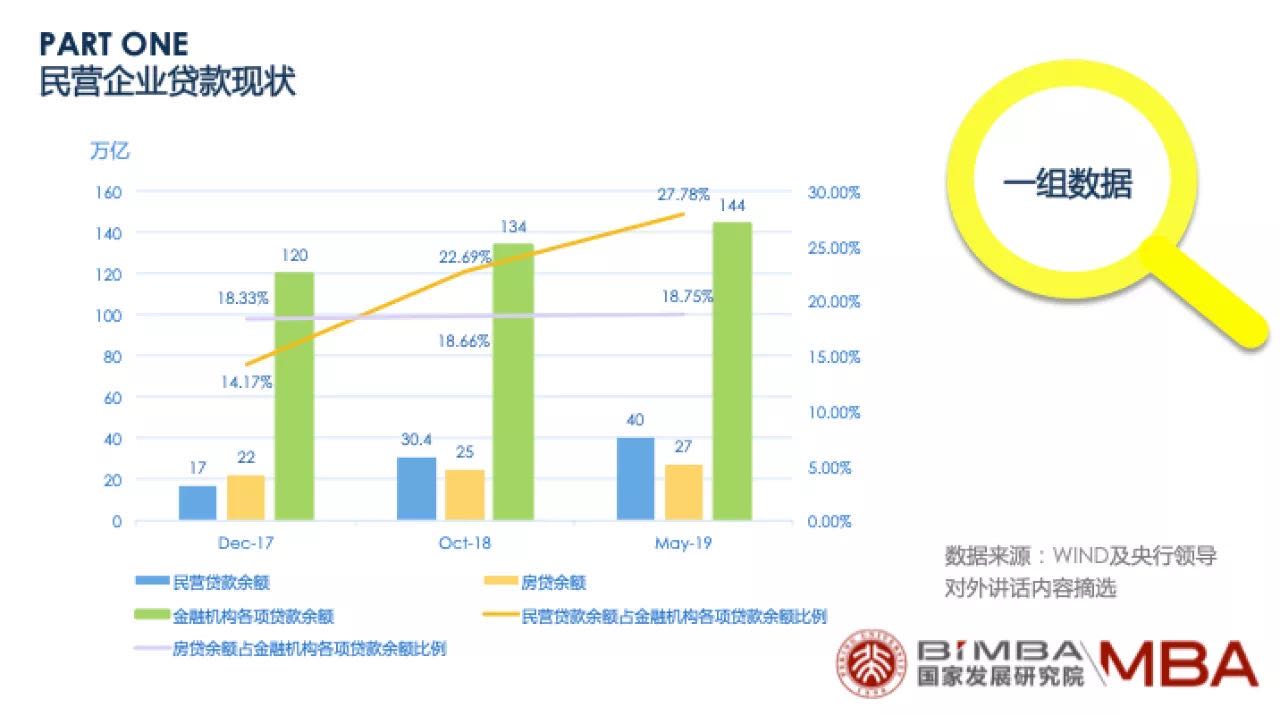 PART ONE
民营企业贷款现状

万亿

160
140
120
100
80
60
40
20
0

30.00%
25.00%
20.00%
15.00%
10.00%
5.00%
0.00%

17
22
120
18.33%
14.17%
30.4
25
134
22.69%
18.66%
40
27
144
27.78%
18.75%

Dec-17
Oct-18
May-19

民营贷款余额
房贷余额
金融机构各项贷款余额
民营贷款余额占金融机构各项贷款余额比例
房贷余额占金融机构各项贷款余额比例

一组数据

数据来源：WIND及央行领导对外讲话内容摘选

BiMBA
国家发展研究院
MBA